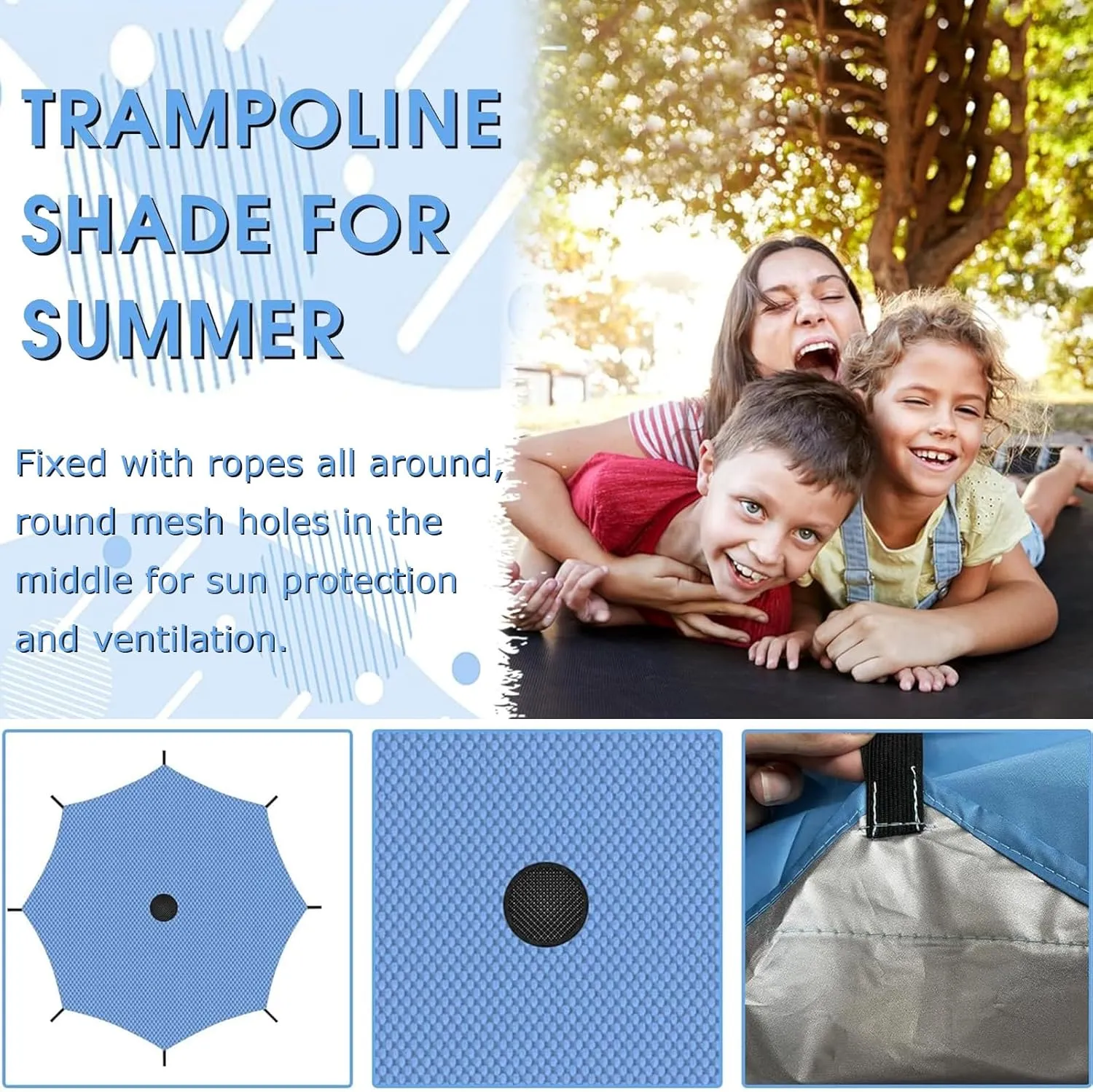 TRAMPOLINE SHADE FOR SUMMER

Fixed with ropes all around, round mesh holes in the middle for sun protection and ventilation.